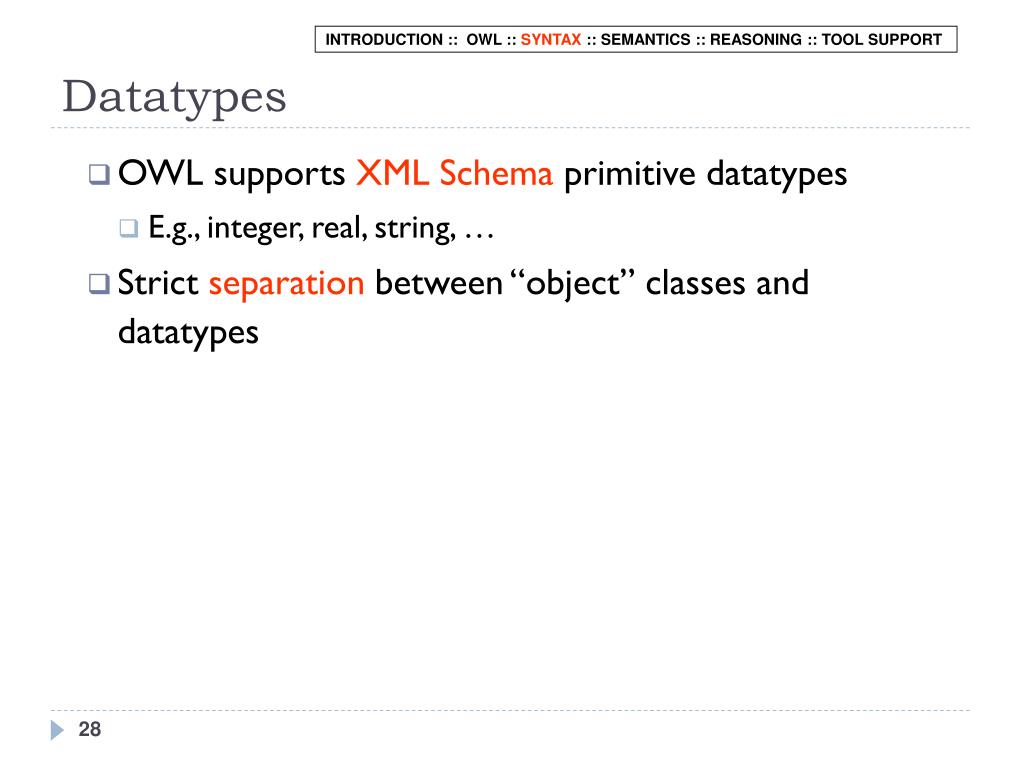 INTRODUCTION :: OWL :: SYNTAX :: SEMANTICS :: REASONING :: TOOL SUPPORT

Datatypes

OWL supports XML Schema primitive datatypes

E.g., integer, real, string, …

Strict separation between “object” classes and datatypes

28